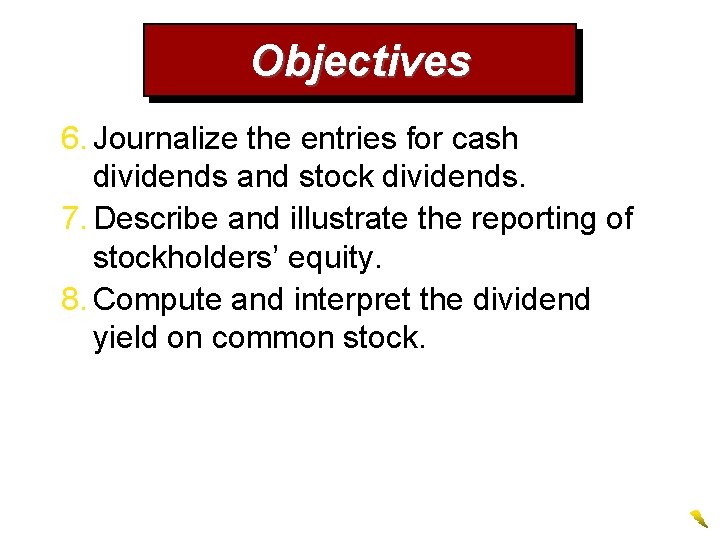 Objectives

6. Journalize the entries for cash dividends and stock dividends.
7. Describe and illustrate the reporting of stockholders’ equity.
8. Compute and interpret the dividend yield on common stock.